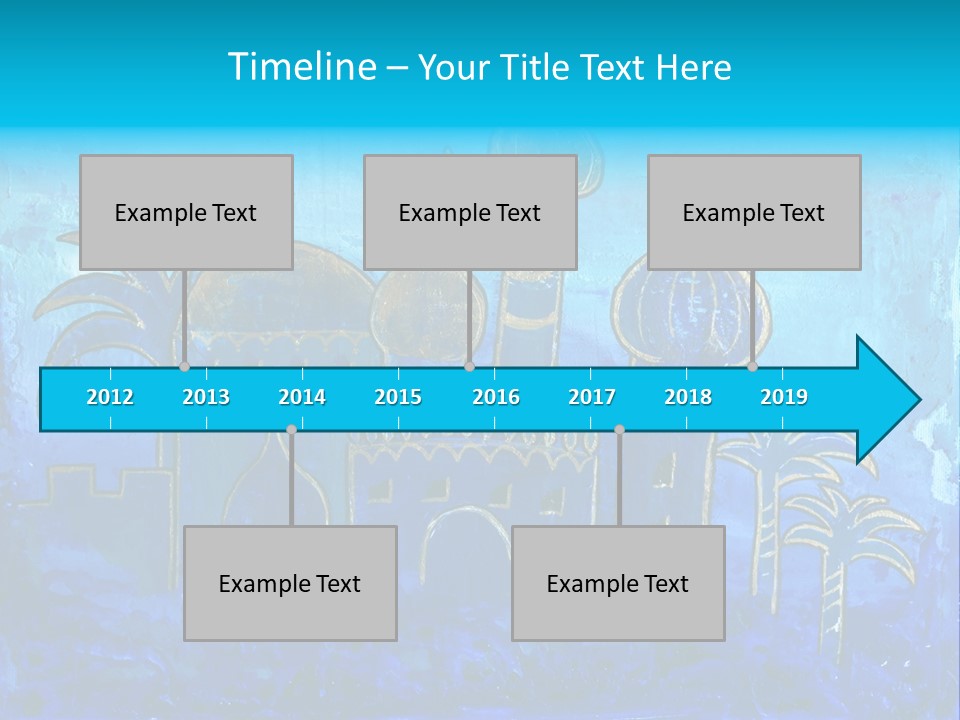 Timeline – Your Title Text Here

Example Text

Example Text

Example Text

2012 2013 2014 2015 2016 2017 2018 2019

Example Text

Example Text